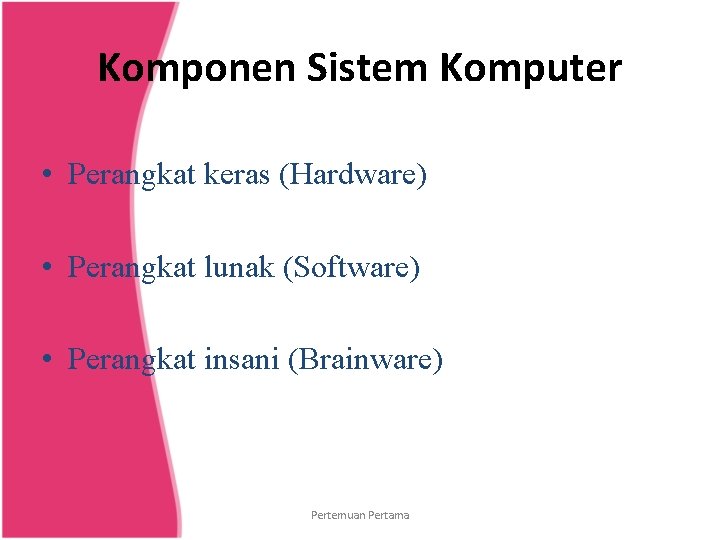 Komponen Sistem Komputer

• Perangkat keras (Hardware)

• Perangkat lunak (Software)

• Perangkat insani (Brainware)

Pertemuan Pertama